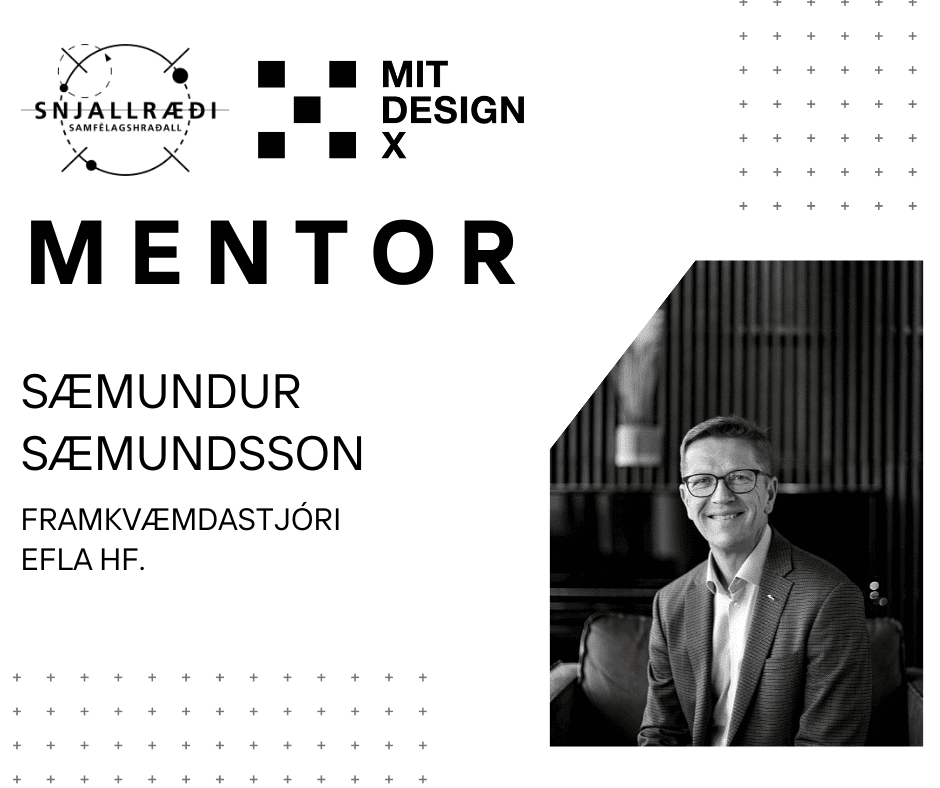 SNJALLRÆÐI
SAMFÉLAGSHRAÐALL

MIT
DESIGN
X

MENTOR

SÆMUNDUR
SÆMUNDSSON

FRAMKVÆMDASTJÓRI
EFLA HF.